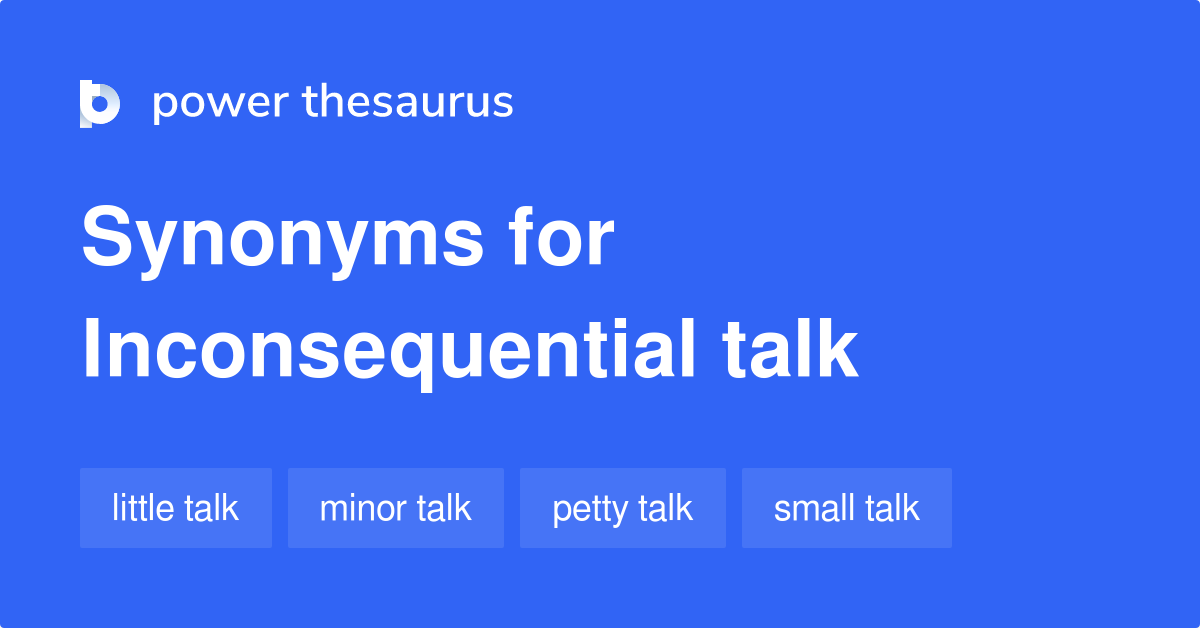 power thesaurus

Synonyms for Inconsequential talk

little talk

minor talk

petty talk

small talk